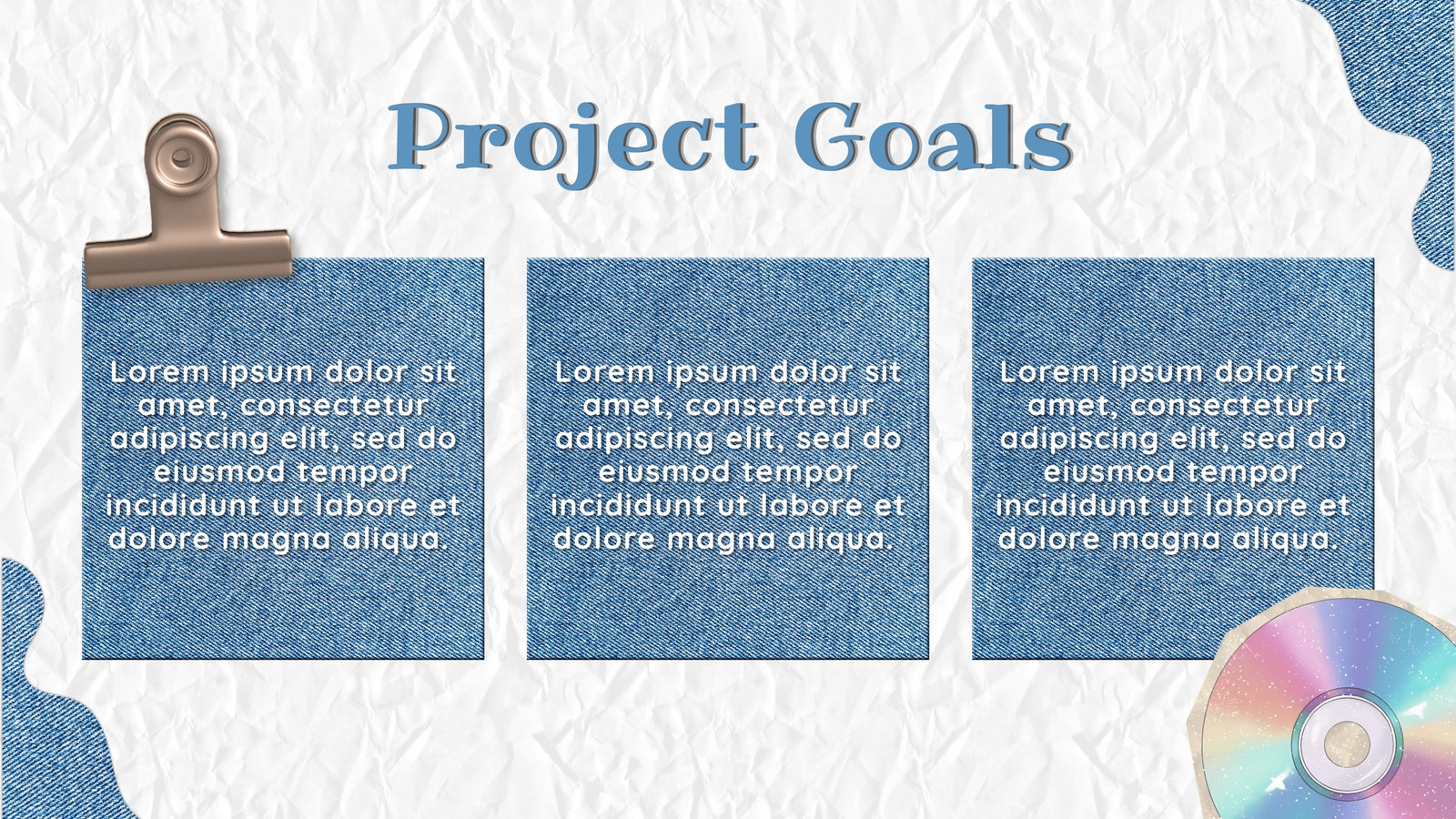 Project Goals

Lorem ipsum dolor sit amet, consectetur adipiscing elit, sed do eiusmod tempor incididunt ut labore et dolore magna aliqua.

Lorem ipsum dolor sit amet, consectetur adipiscing elit, sed do eiusmod tempor incididunt ut labore et dolore magna aliqua.

Lorem ipsum dolor sit amet, consectetur adipiscing elit, sed do eiusmod tempor incididunt ut labore et dolore magna aliqua.